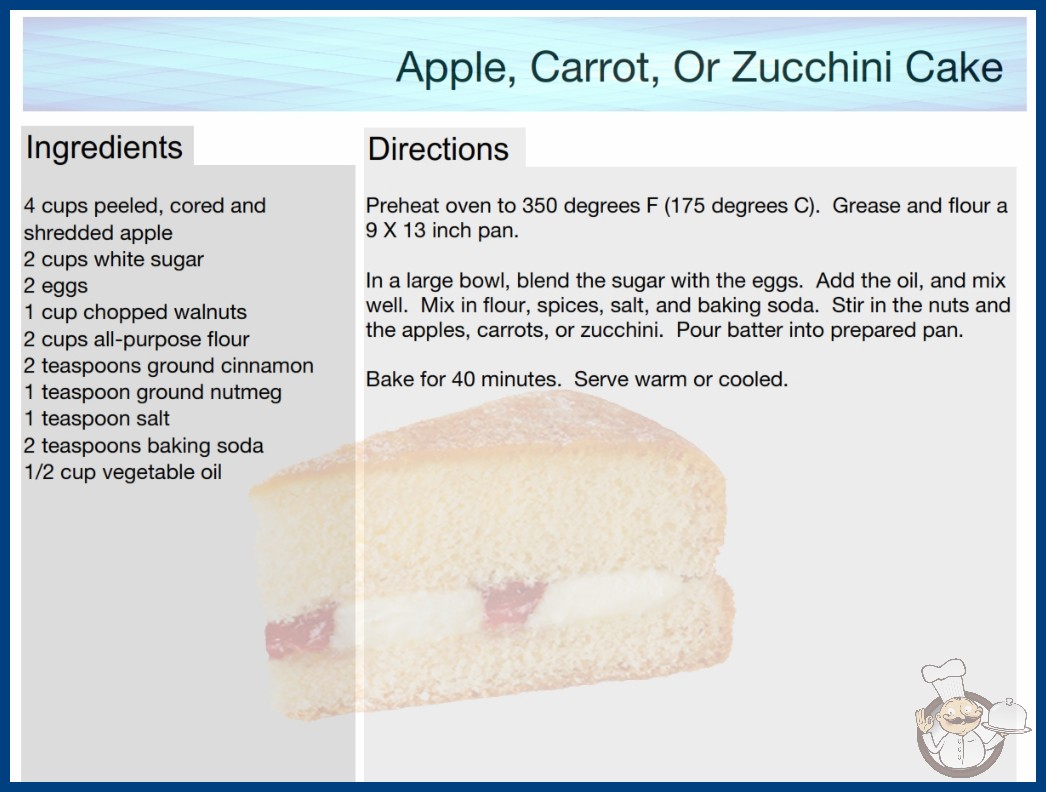 Apple, Carrot, Or Zucchini Cake

Ingredients

4 cups peeled, cored and shredded apple
2 cups white sugar
2 eggs
1 cup chopped walnuts
2 cups all-purpose flour
2 teaspoons ground cinnamon
1 teaspoon ground nutmeg
1 teaspoon salt
2 teaspoons baking soda
1/2 cup vegetable oil

Directions

Preheat oven to 350 degrees F (175 degrees C). Grease and flour a 9 X 13 inch pan.

In a large bowl, blend the sugar with the eggs. Add the oil, and mix well. Mix in flour, spices, salt, and baking soda. Stir in the nuts and the apples, carrots, or zucchini. Pour batter into prepared pan.

Bake for 40 minutes. Serve warm or cooled.